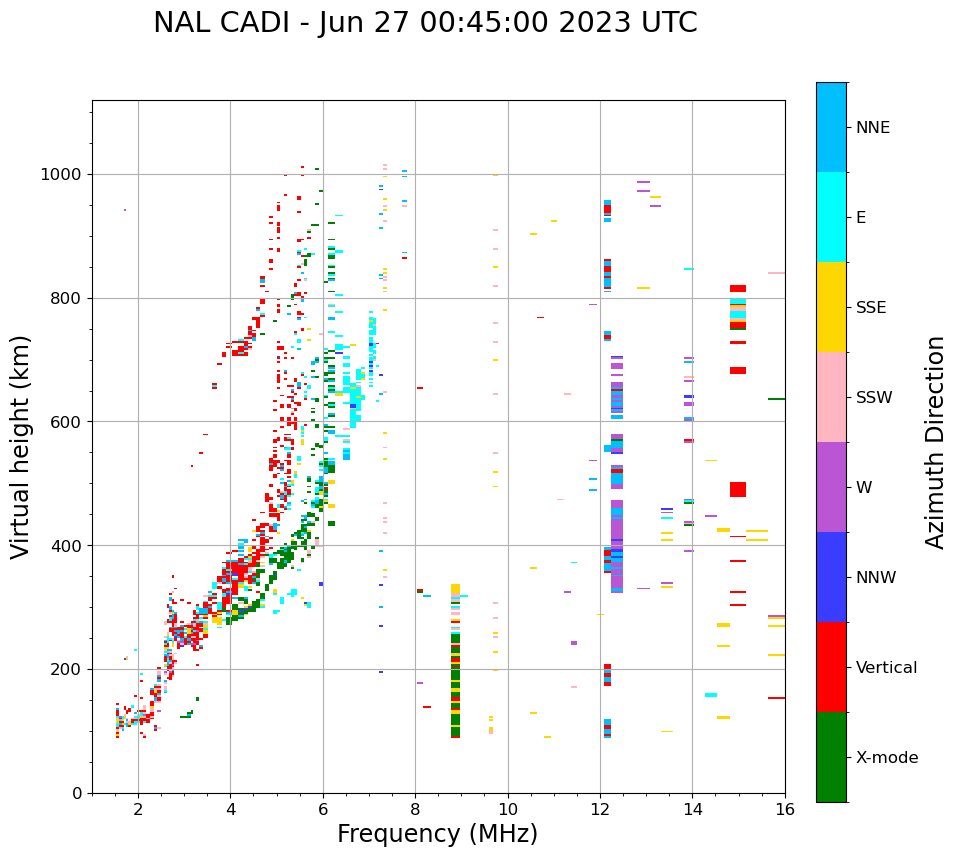 NAL CADI - Jun 27 00:45:00 2023 UTC

Virtual height (km)

1000
800
600
400
200
0

2
4
6
8
10
12
14
16

Frequency (MHz)

NNE
E
SSE
SSW
W
NNW
Vertical
X-mode

Azimuth Direction